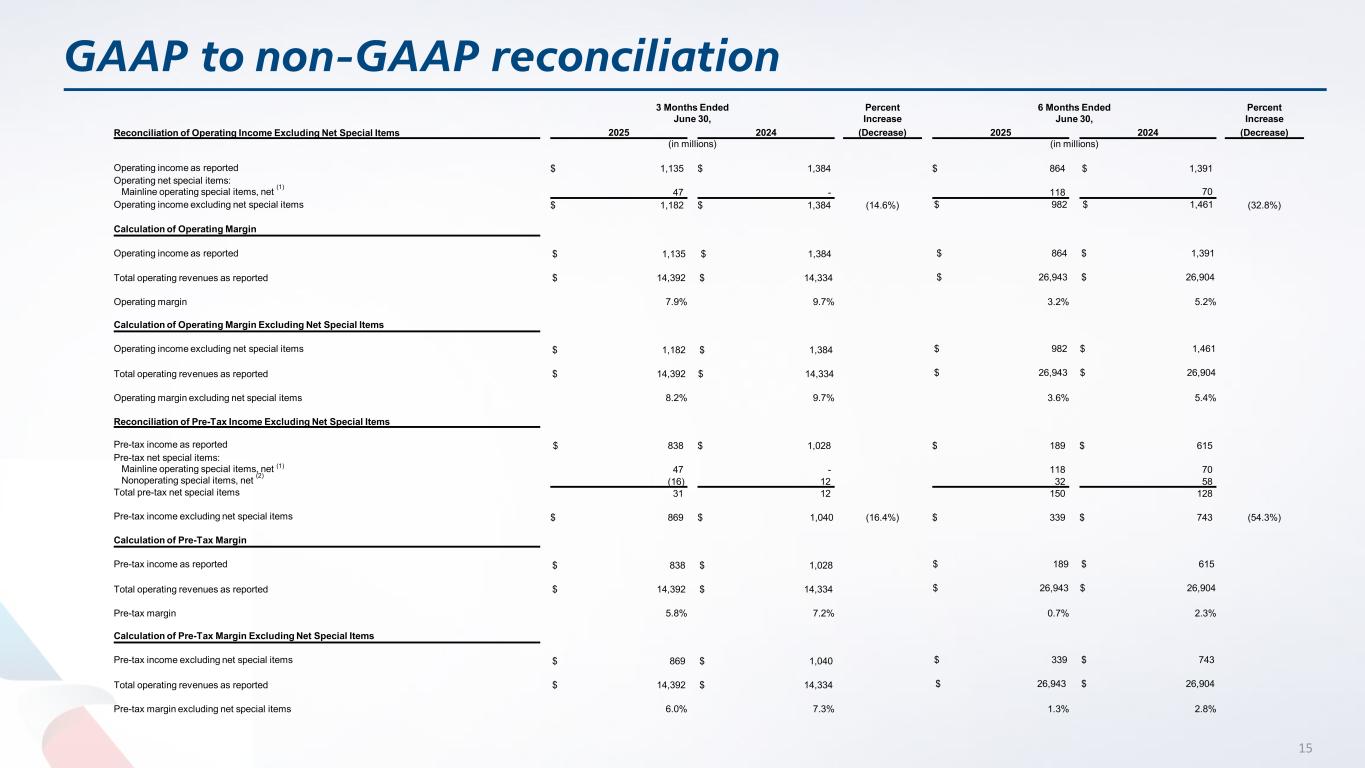 GAAP to non-GAAP reconciliation

| Reconciliation of Operating Income Excluding Net Special Items | 3 Months Ended June 30, 2025 | 3 Months Ended June 30, 2024 | Percent Increase (Decrease) | 6 Months Ended June 30, 2025 | 6 Months Ended June 30, 2024 | Percent Increase (Decrease) |
|---|---|---|---|---|---|---|
| | (in millions) | | | (in millions) | | |
| Operating income as reported | $ 1,135 | $ 1,384 | | $ 864 | $ 1,391 | |
| Operating net special items: | | | | | | |
| Mainline operating special items, net (1) | 47 | - | | 118 | 70 | |
| Operating income excluding net special items | $ 1,182 | $ 1,384 | (14.6%) | $ 982 | $ 1,461 | (32.8%) |
| Calculation of Operating Margin | | | | | | |
| Operating income as reported | $ 1,135 | $ 1,384 | | $ 864 | $ 1,391 | |
| Total operating revenues as reported | $ 14,392 | $ 14,334 | | $ 26,943 | $ 26,904 | |
| Operating margin | 7.9% | 9.7% | | 3.2% | 5.2% | |
| Calculation of Operating Margin Excluding Net Special Items | | | | | | |
| Operating income excluding net special items | $ 1,182 | $ 1,384 | | $ 982 | $ 1,461 | |
| Total operating revenues as reported | $ 14,392 | $ 14,334 | | $ 26,943 | $ 26,904 | |
| Operating margin excluding net special items | 8.2% | 9.7% | | 3.6% | 5.4% | |
| Reconciliation of Pre-Tax Income Excluding Net Special Items | | | | | | |
| Pre-tax income as reported | $ 838 | $ 1,028 | | $ 189 | $ 615 | |
| Pre-tax net special items: | | | | | | |
| Mainline operating special items, net (1) | 47 | - | | 118 | 70 | |
| Nonoperating special items, net (2) | (16) | 12 | | 32 | 58 | |
| Total pre-tax net special items | 31 | 12 | | 150 | 128 | |
| Pre-tax income excluding net special items | $ 869 | $ 1,040 | (16.4%) | $ 339 | $ 743 | (54.3%) |
| Calculation of Pre-Tax Margin | | | | | | |
| Pre-tax income as reported | $ 838 | $ 1,028 | | $ 189 | $ 615 | |
| Total operating revenues as reported | $ 14,392 | $ 14,334 | | $ 26,943 | $ 26,904 | |
| Pre-tax margin | 5.8% | 7.2% | | 0.7% | 2.3% | |
| Calculation of Pre-Tax Margin Excluding Net Special Items | | | | | | |
| Pre-tax income excluding net special items | $ 869 | $ 1,040 | | $ 339 | $ 743 | |
| Total operating revenues as reported | $ 14,392 | $ 14,334 | | $ 26,943 | $ 26,904 | |
| Pre-tax margin excluding net special items | 6.0% | 7.3% | | 1.3% | 2.8% | |

15